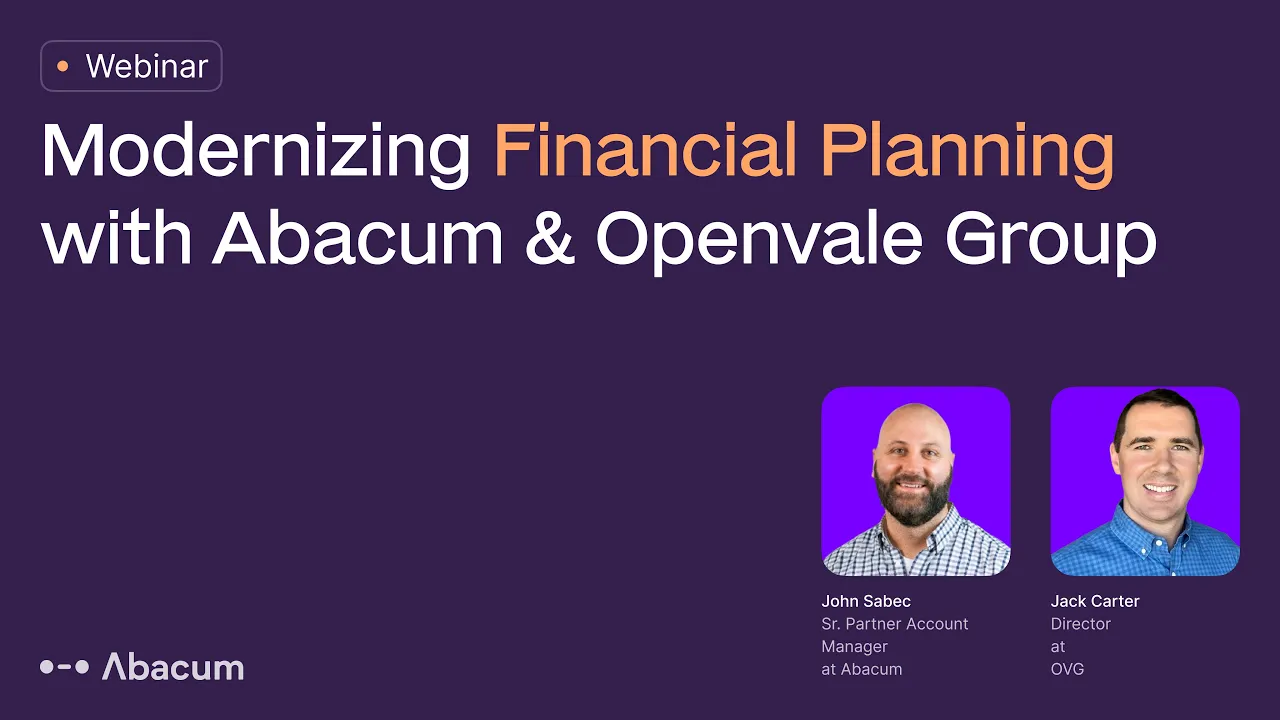 Webinar

Modernizing Financial Planning with Abacum & Openvale Group

John Sabec
Sr. Partner Account Manager at Abacum

Jack Carter
Director at OVG

Abacum